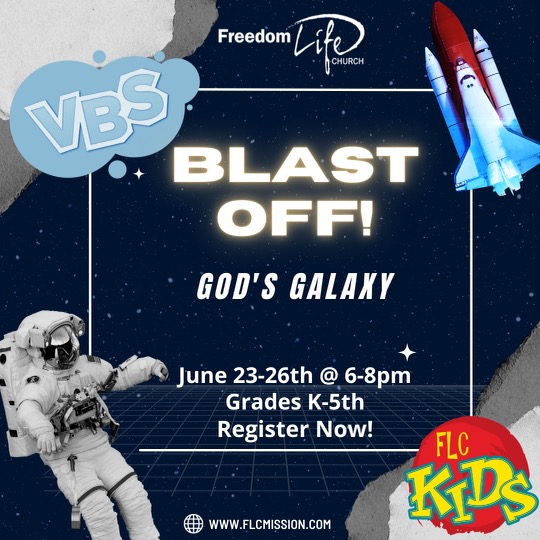 Freedom Life CHURCH

VBS

BLAST OFF!

GOD'S GALAXY

June 23-26th @ 6-8pm
Grades K-5th
Register Now!

FLC KIDS

WWW.FLCMISSION.COM